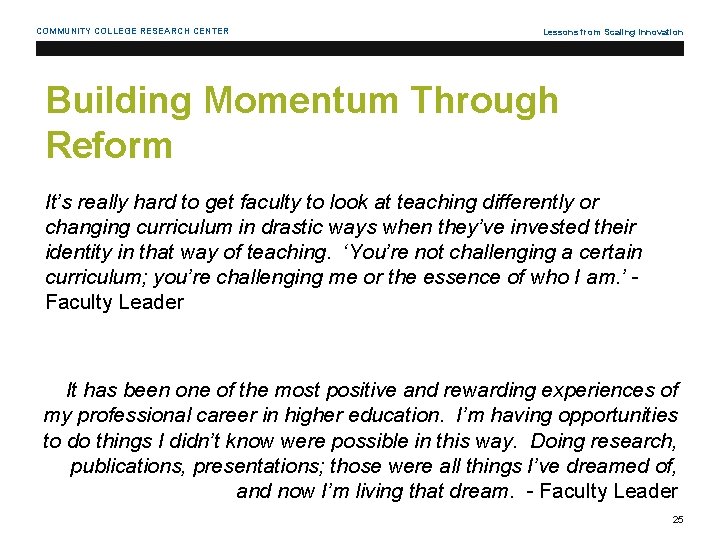 COMMUNITY COLLEGE RESEARCH CENTER

Lessons from Scaling Innovation

Building Momentum Through Reform

It's really hard to get faculty to look at teaching differently or changing curriculum in drastic ways when they've invested their identity in that way of teaching. 'You're not challenging a certain curriculum; you're challenging me or the essence of who I am.' - Faculty Leader

It has been one of the most positive and rewarding experiences of my professional career in higher education. I'm having opportunities to do things I didn't know were possible in this way. Doing research, publications, presentations; those were all things I've dreamed of, and now I'm living that dream. - Faculty Leader

25